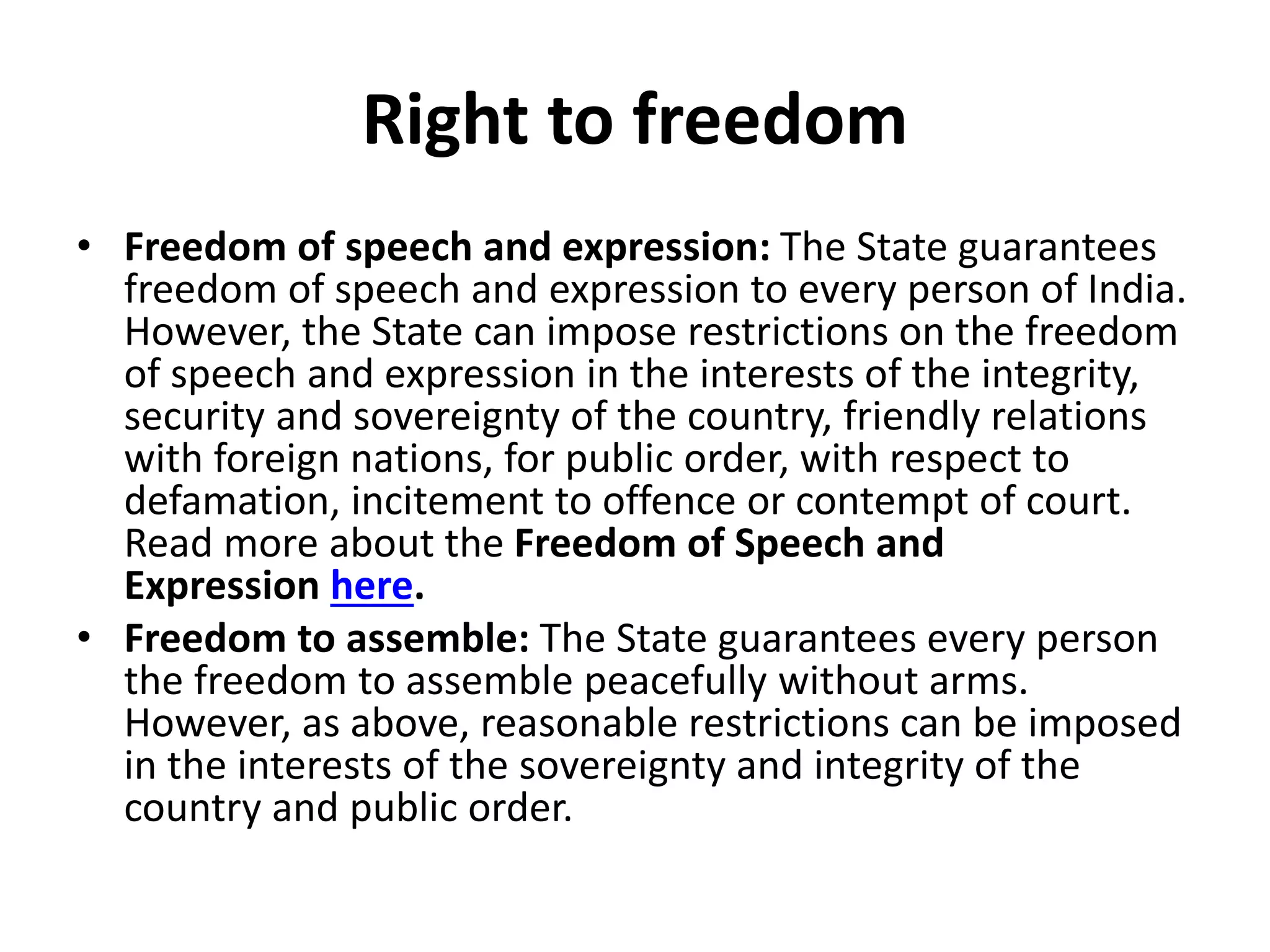 Right to freedom

• Freedom of speech and expression: The State guarantees freedom of speech and expression to every person of India. However, the State can impose restrictions on the freedom of speech and expression in the interests of the integrity, security and sovereignty of the country, friendly relations with foreign nations, for public order, with respect to defamation, incitement to offence or contempt of court. Read more about the Freedom of Speech and Expression here.

• Freedom to assemble: The State guarantees every person the freedom to assemble peacefully without arms. However, as above, reasonable restrictions can be imposed in the interests of the sovereignty and integrity of the country and public order.